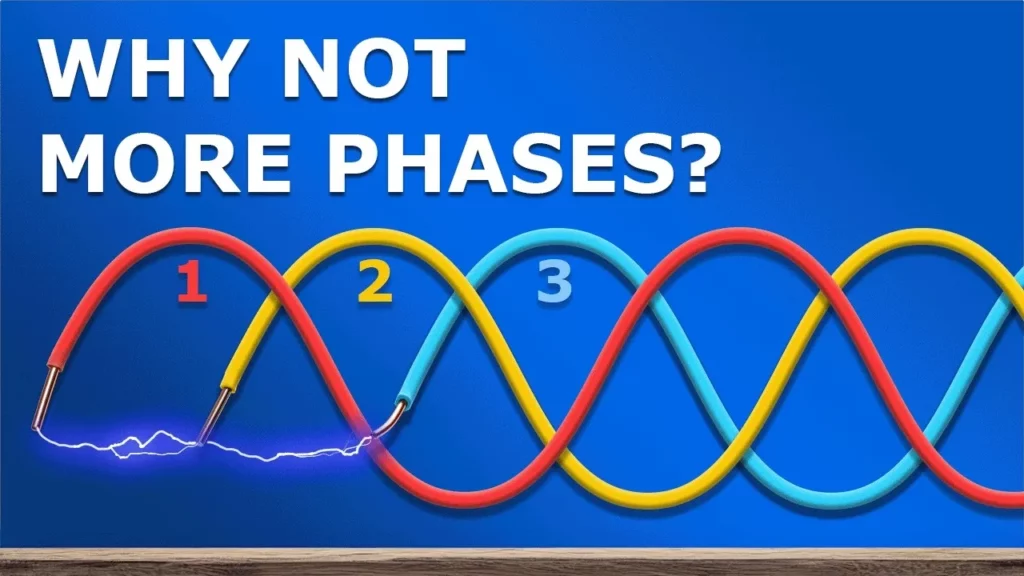 WHY NOT MORE PHASES?

1 2 3